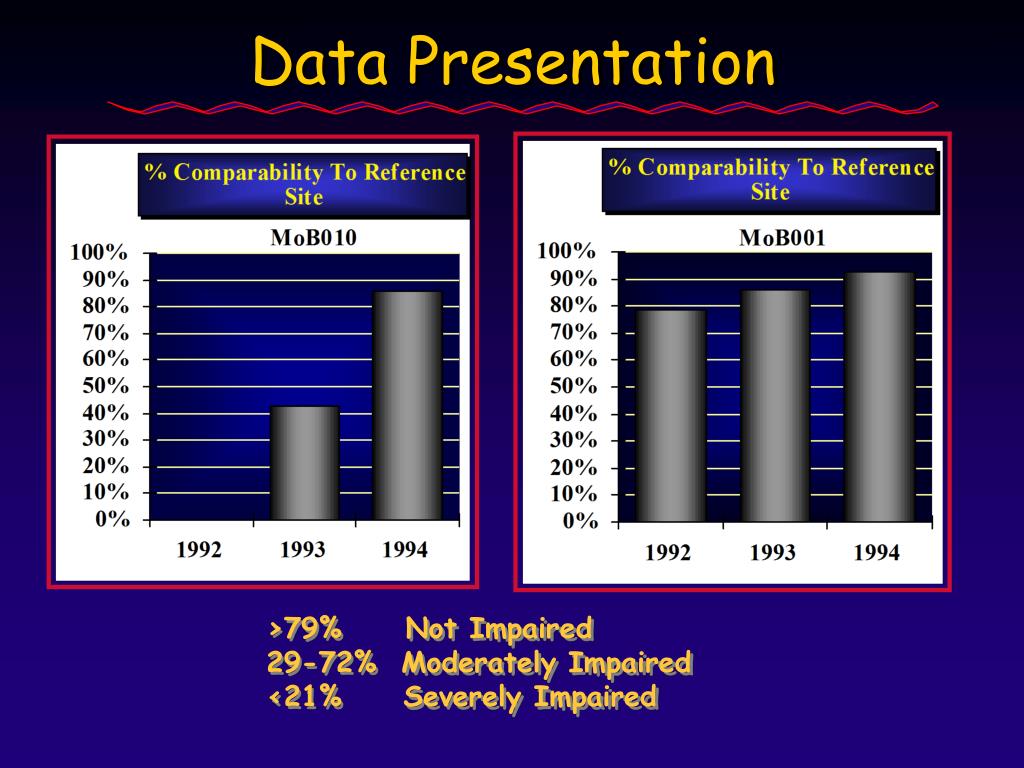 Data Presentation

% Comparability To Reference Site

MoB010

100%
90%
80%
70%
60%
50%
40%
30%
20%
10%
0%

1992 1993 1994

% Comparability To Reference Site

MoB001

100%
90%
80%
70%
60%
50%
40%
30%
20%
10%
0%

1992 1993 1994

>79% Not Impaired
29-72% Moderately Impaired
<21% Severely Impaired